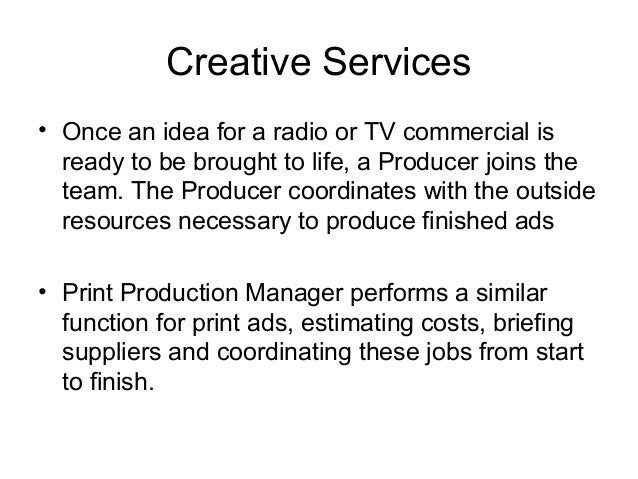 Creative Services

• Once an idea for a radio or TV commercial is ready to be brought to life, a Producer joins the team. The Producer coordinates with the outside resources necessary to produce finished ads

• Print Production Manager performs a similar function for print ads, estimating costs, briefing suppliers and coordinating these jobs from start to finish.